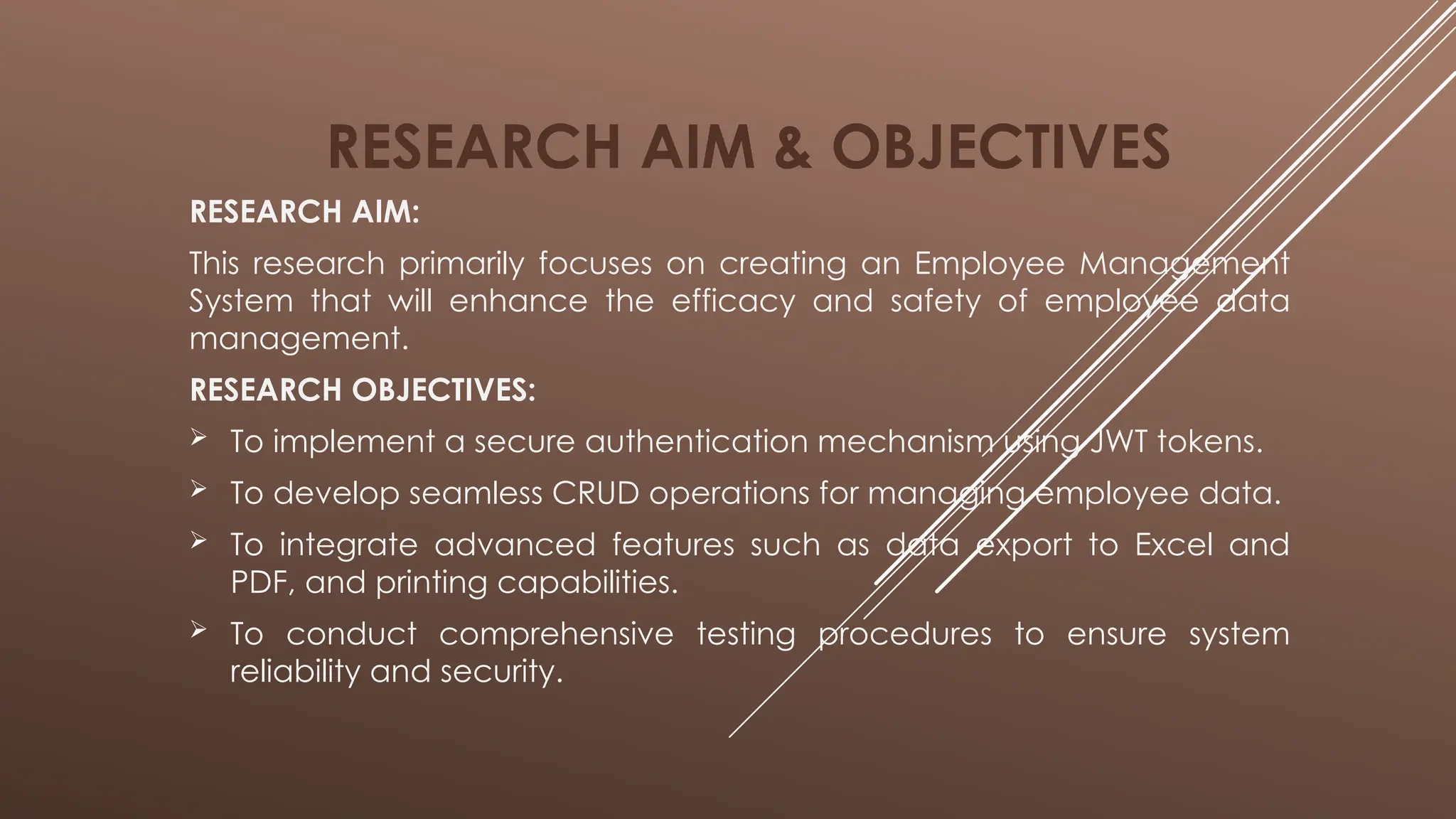 RESEARCH AIM & OBJECTIVES

RESEARCH AIM:

This research primarily focuses on creating an Employee Management System that will enhance the efficacy and safety of employee data management.

RESEARCH OBJECTIVES:

➢ To implement a secure authentication mechanism using JWT tokens.

➢ To develop seamless CRUD operations for managing employee data.

➢ To integrate advanced features such as data export to Excel and PDF, and printing capabilities.

➢ To conduct comprehensive testing procedures to ensure system reliability and security.